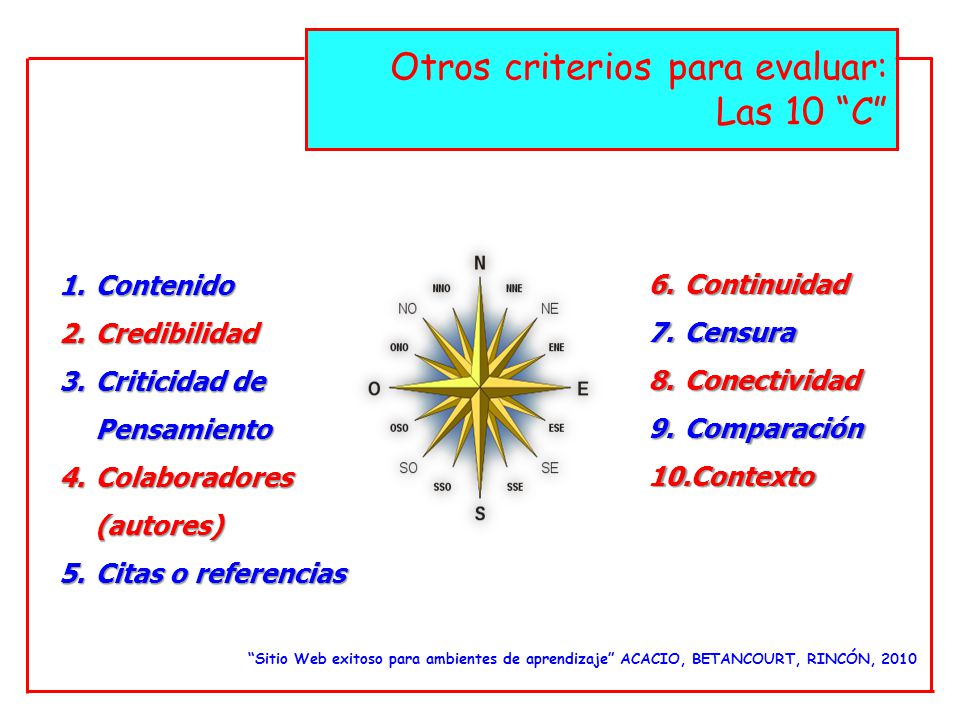 Otros criterios para evaluar:
Las 10 “C”

1. Contenido
2. Credibilidad
3. Criticidad de Pensamiento
4. Colaboradores (autores)
5. Citas o referencias

N
NNO
NNE
NO
NE
ONO
ENE
O
E
OSO
ESE
SO
SE
SSO
SSE
S

6. Continuidad
7. Censura
8. Conectividad
9. Comparación
10.Contexto

“Sitio Web exitoso para ambientes de aprendizaje” ACACIO, BETANCOURT, RINCÓN, 2010